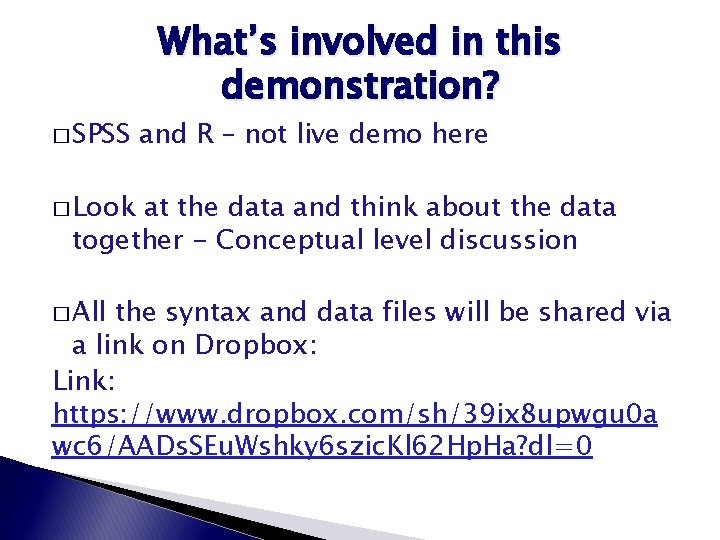 What's involved in this demonstration?

□SPSS and R – not live demo here

□Look at the data and think about the data together - Conceptual level discussion

□All the syntax and data files will be shared via a link on Dropbox:

Link: https://www.dropbox.com/sh/39ix8upwgu0awc6/AADsSEuWshky6szicKl62HpHa?dl=0